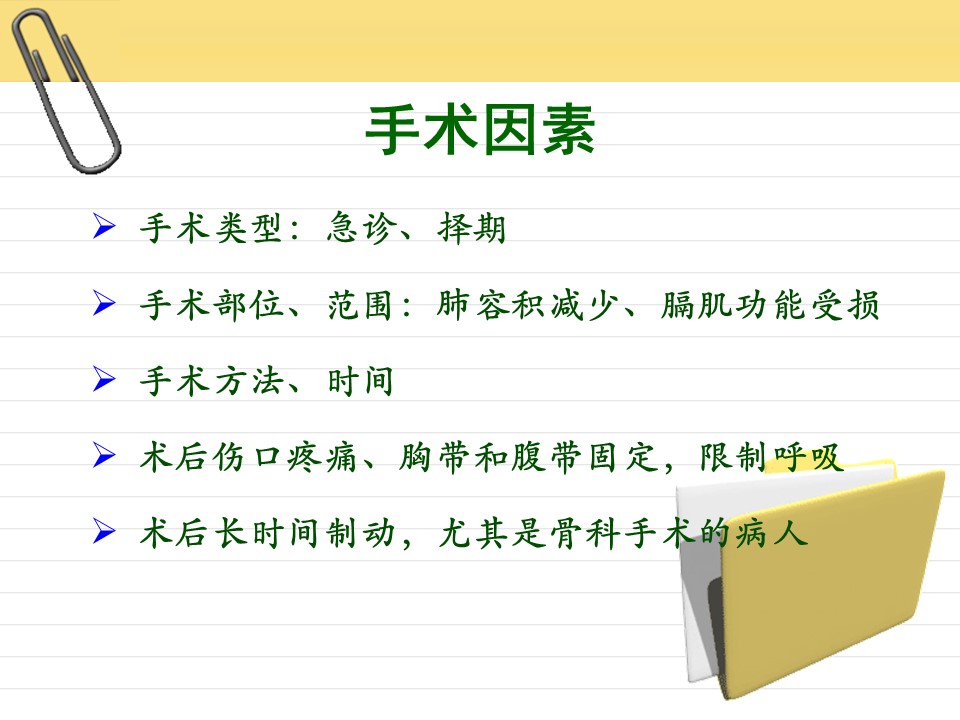 手术因素

➢ 手术类型：急诊、择期

➢ 手术部位、范围：肺容积减少、膈肌功能受损

➢ 手术方法、时间

➢ 术后伤口疼痛、胸带和腹带固定，限制呼吸

➢ 术后长时间制动，尤其是骨科手术的病人